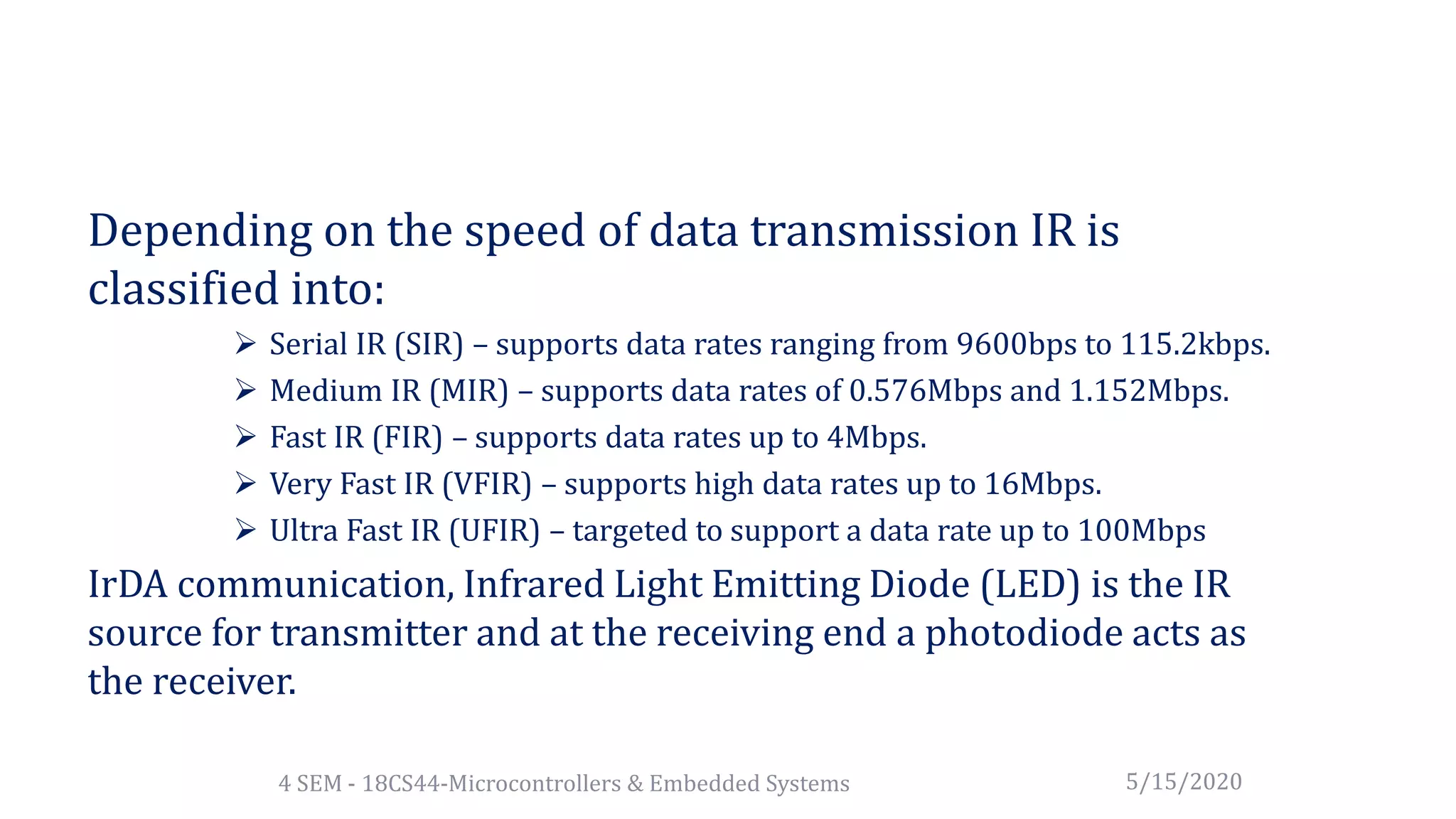 Depending on the speed of data transmission IR is classified into:

➢ Serial IR (SIR) – supports data rates ranging from 9600bps to 115.2kbps.
➢ Medium IR (MIR) – supports data rates of 0.576Mbps and 1.152Mbps.
➢ Fast IR (FIR) – supports data rates up to 4Mbps.
➢ Very Fast IR (VFIR) – supports high data rates up to 16Mbps.
➢ Ultra Fast IR (UFIR) – targeted to support a data rate up to 100Mbps

IrDA communication, Infrared Light Emitting Diode (LED) is the IR source for transmitter and at the receiving end a photodiode acts as the receiver.

4 SEM - 18CS44-Microcontrollers & Embedded Systems

5/15/2020